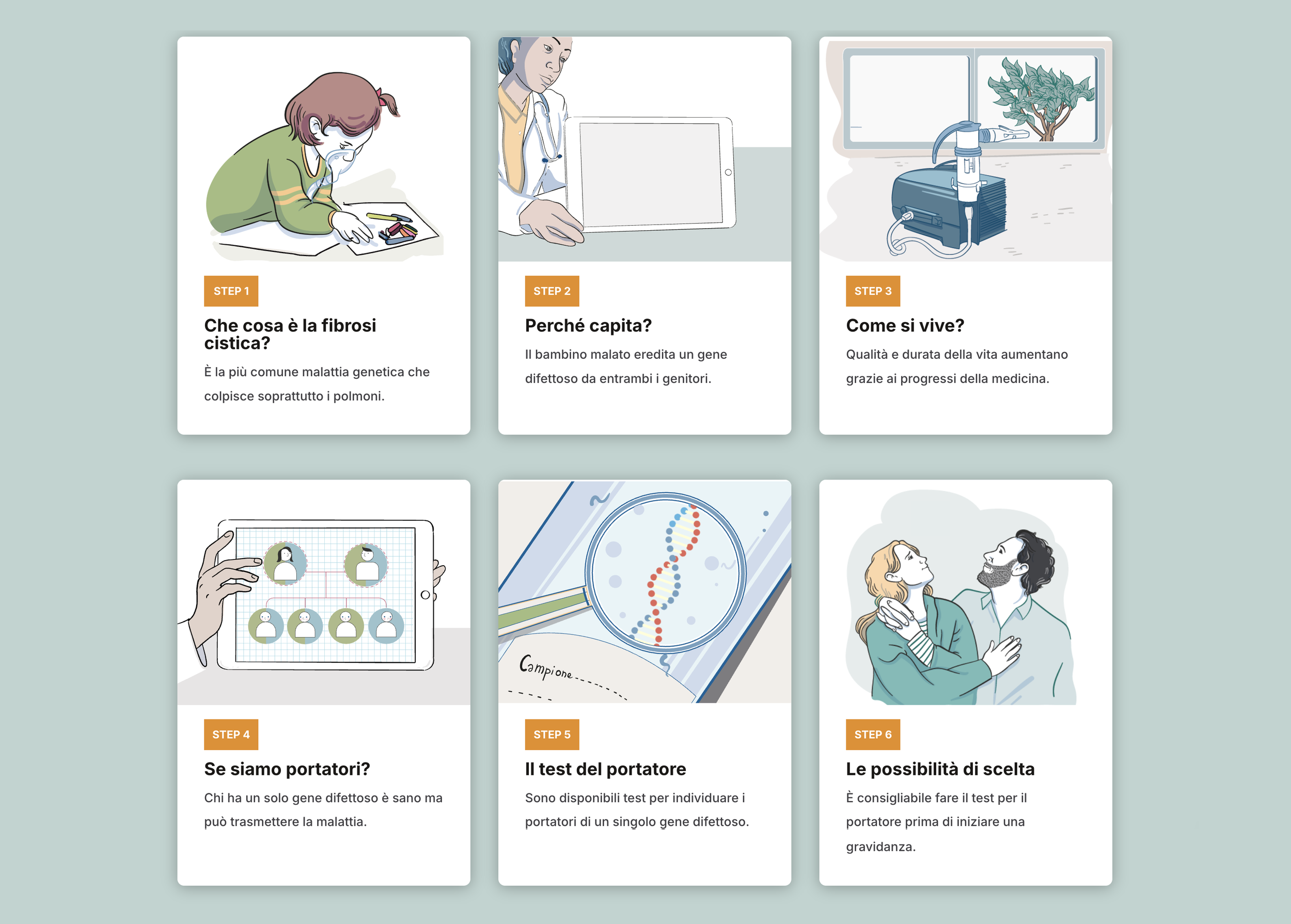 STEP 1

Che cosa è la fibrosi cistica?

È la più comune malattia genetica che colpisce soprattutto i polmoni.

STEP 2

Perché capita?

Il bambino malato eredita un gene difettoso da entrambi i genitori.

STEP 3

Come si vive?

Qualità e durata della vita aumentano grazie ai progressi della medicina.

STEP 4

Se siamo portatori?

Chi ha un solo gene difettoso è sano ma può trasmettere la malattia.

Campione

STEP 5

Il test del portatore

Sono disponibili test per individuare i portatori di un singolo gene difettoso.

STEP 6

Le possibilità di scelta

È consigliabile fare il test per il portatore prima di iniziare una gravidanza.